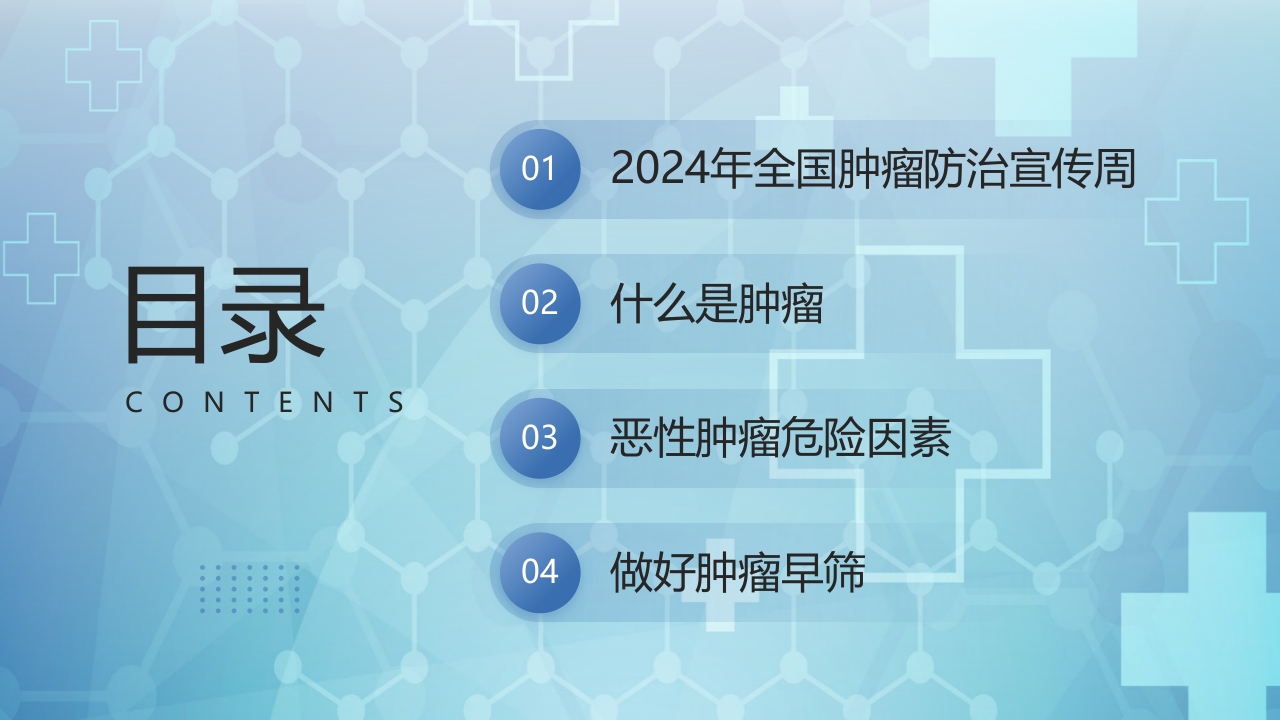 目录
CONTENTS

01 2024年全国肿瘤防治宣传周

02 什么是肿瘤

03 恶性肿瘤危险因素

04 做好肿瘤早筛